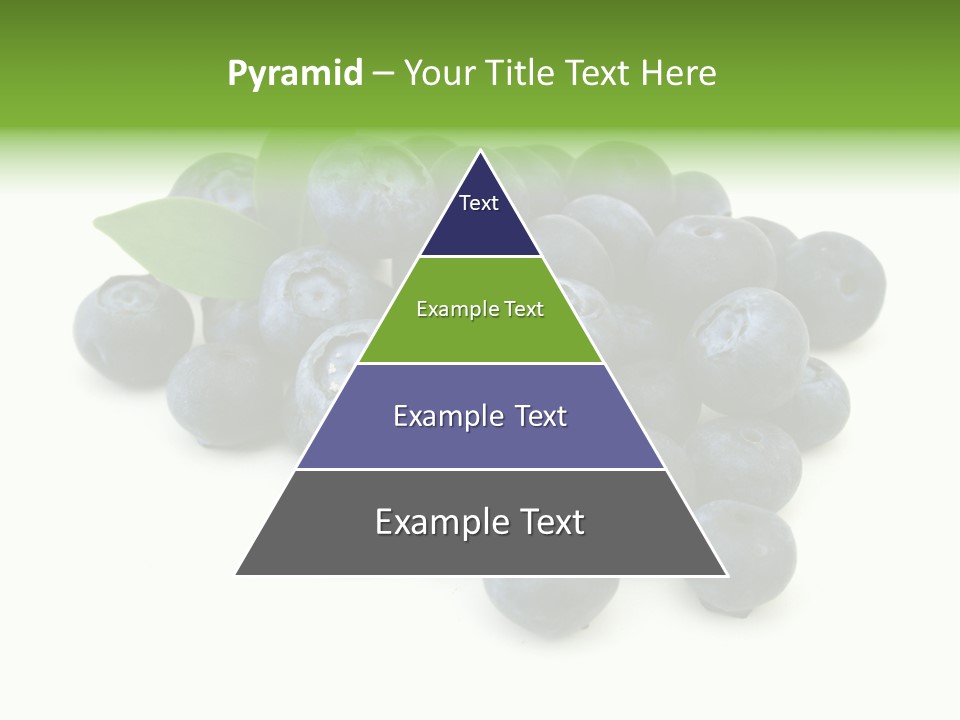 Pyramid – Your Title Text Here

Text

Example Text

Example Text

Example Text